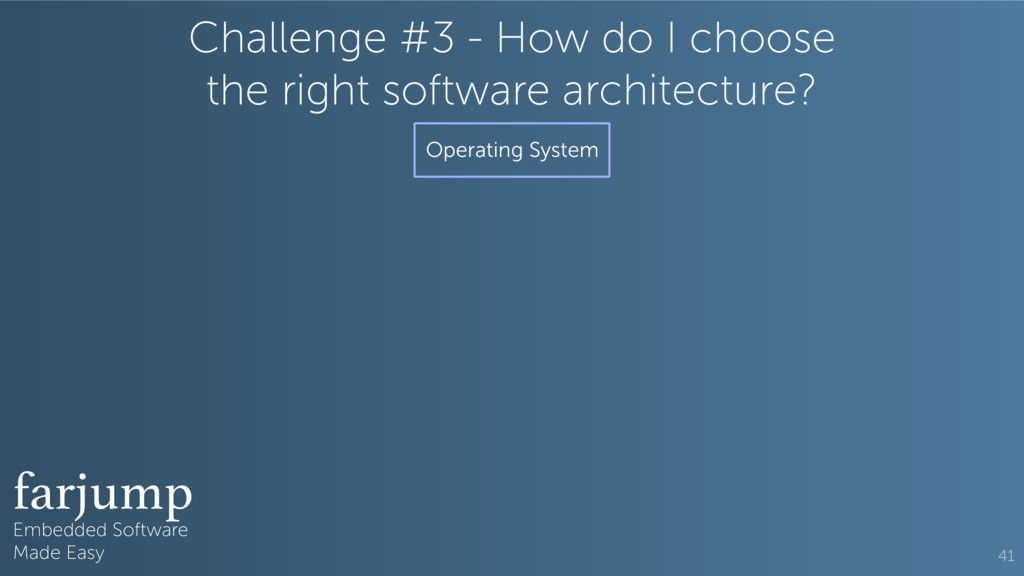 Challenge #3 - How do I choose the right software architecture?

Operating System

farjump
Embedded Software
Made Easy

41